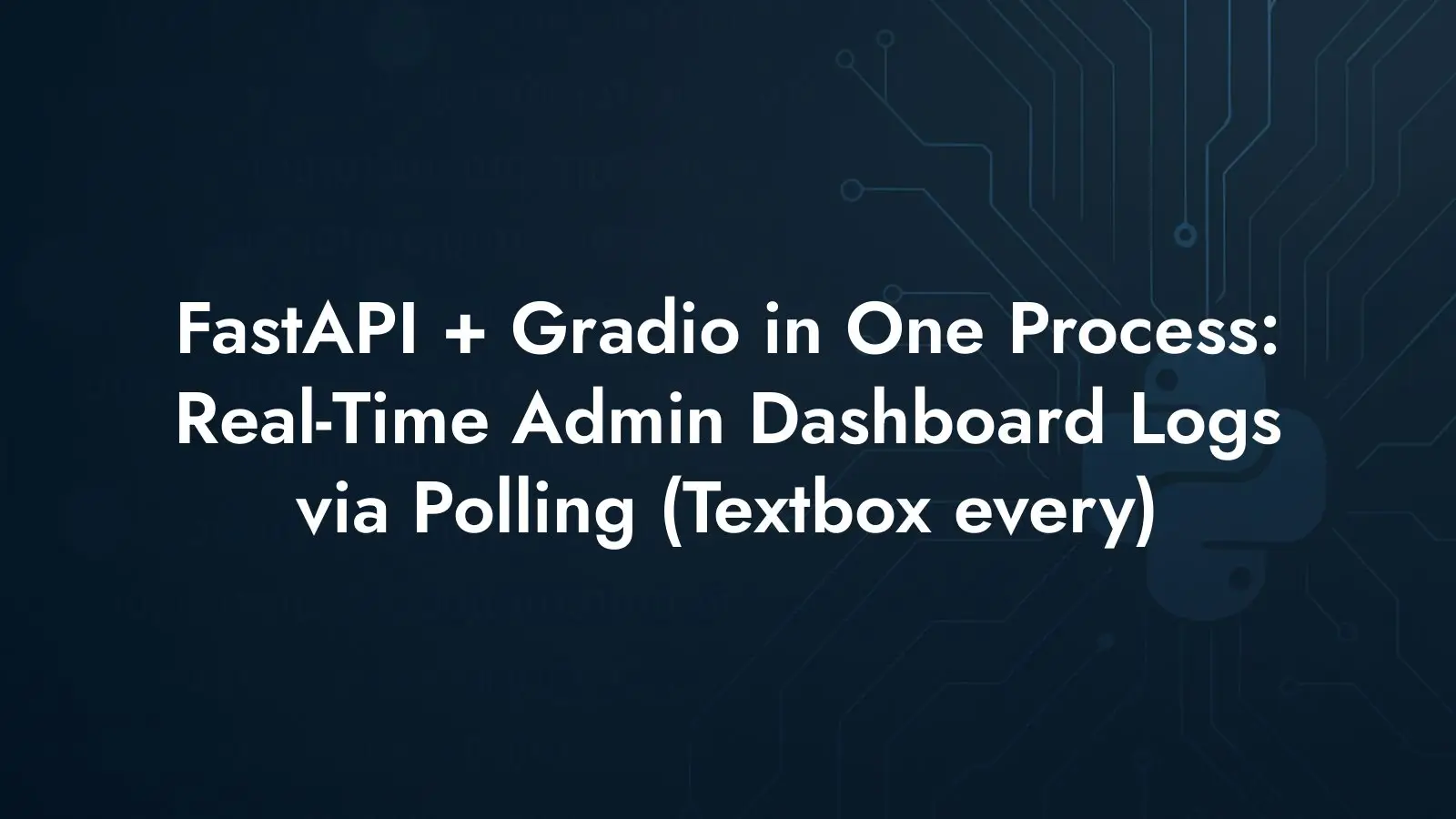 FastAPI + Gradio in One Process: Real-Time Admin Dashboard Logs via Polling (Textbox every)